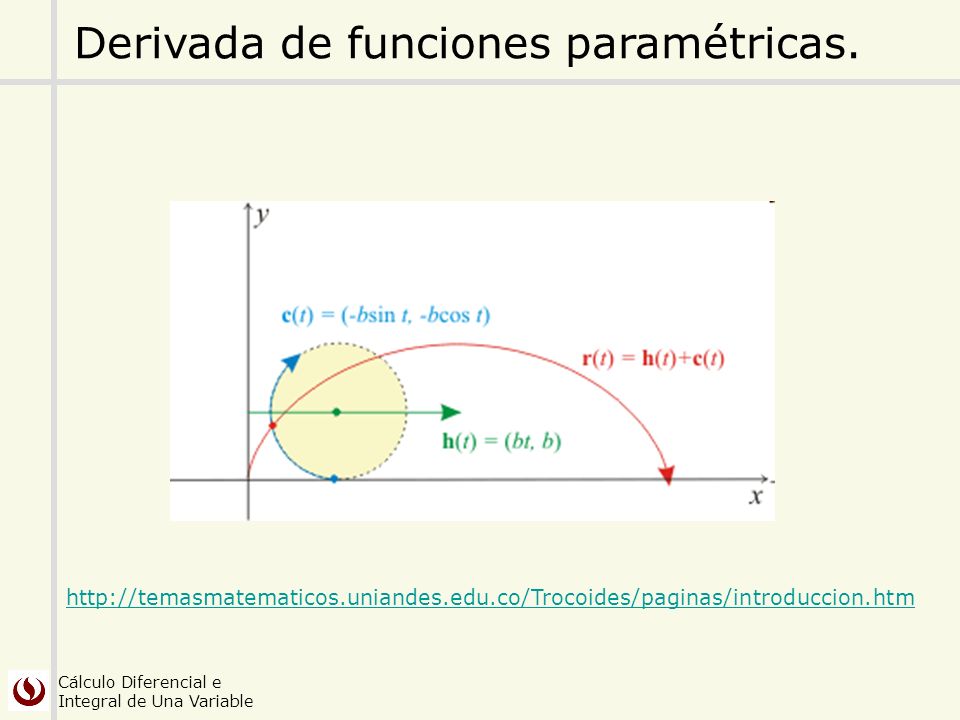 Derivada de funciones paramétricas.

$y$

$\mathbf{c}(t) = (-b\sin t, -b\cos t)$

$\mathbf{r}(t) = \mathbf{h}(t)+\mathbf{c}(t)$

$\mathbf{h}(t) = (bt, b)$

$x$

http://temasmatematicos.uniandes.edu.co/Trocoides/paginas/introduccion.htm

Cálculo Diferencial e Integral de Una Variable